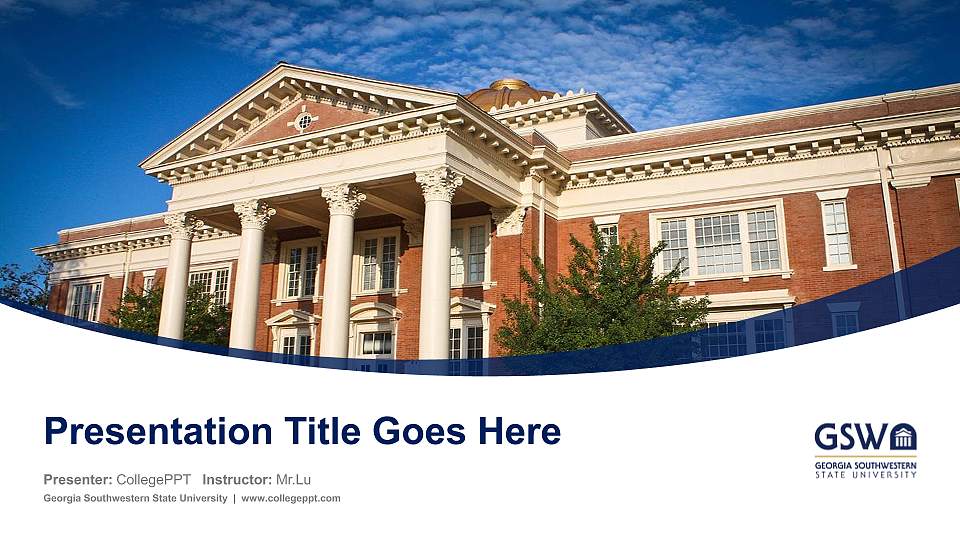 Presentation Title Goes Here

Presenter: CollegePPT Instructor: Mr.Lu

Georgia Southwestern State University | www.collegeppt.com

GSW

GEORGIA SOUTHWESTERN STATE UNIVERSITY